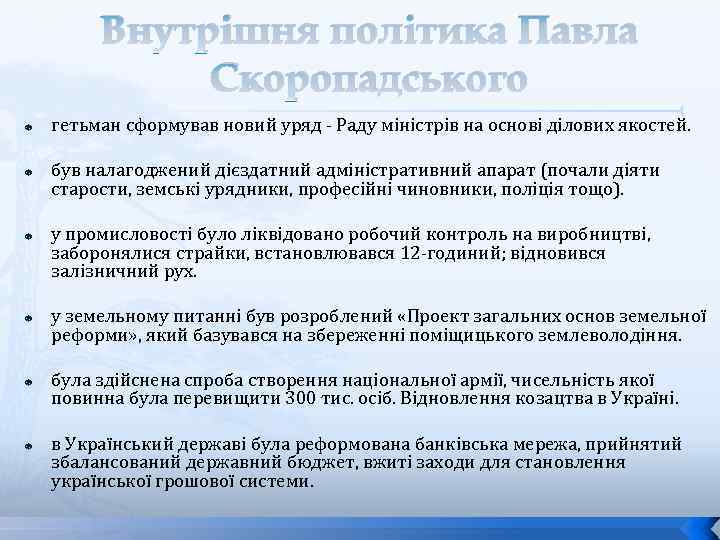 Внутрішня політика Павла Скоропадського

гетьман сформував новий уряд - Раду міністрів на основі ділових якостей.

був налагоджений дієздатний адміністративний апарат (почали діяти старости, земські урядники, професійні чиновники, поліція тощо).

у промисловості було ліквідовано робочий контроль на виробництві, заборонялися страйки, встановлювався 12-годиний; відновився залізничний рух.

у земельному питанні був розроблений «Проект загальних основ земельної реформи», який базувався на збереженні поміщицького землеволодіння.

була здійснена спроба створення національної армії, чисельність якої повинна була перевищити 300 тис. осіб. Відновлення козацтва в Україні.

в Українській державі була реформована банківська мережа, прийнятий збалансований державний бюджет, вжиті заходи для становлення української грошової системи.